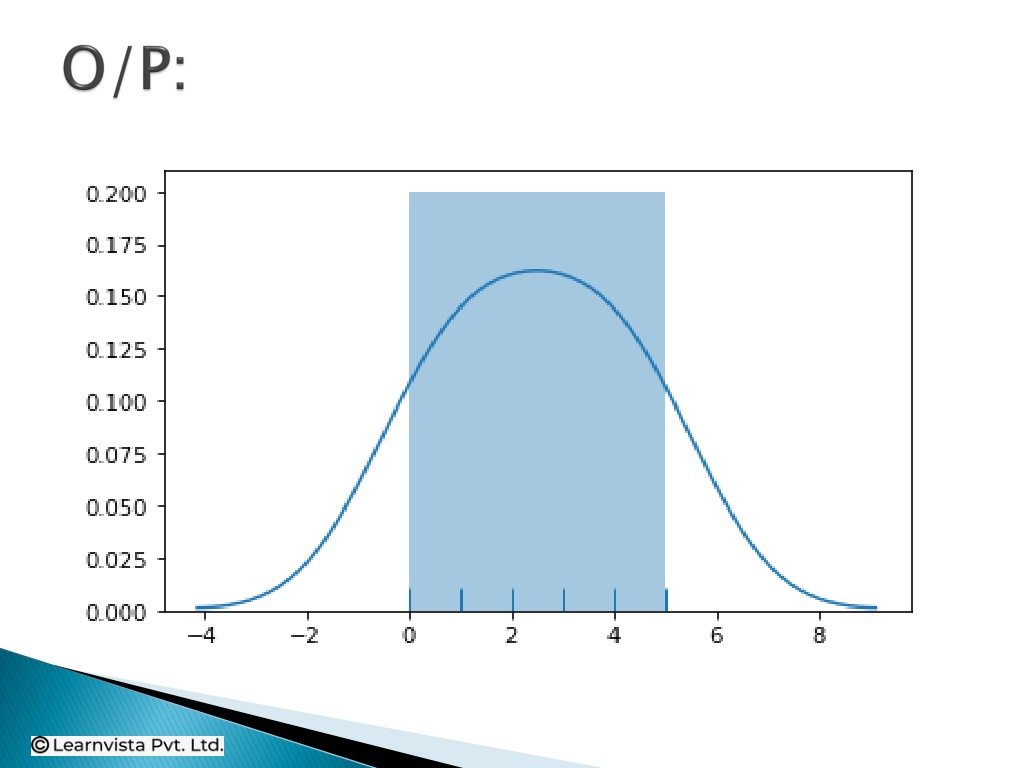 O/P:

0.200
0.175
0.150
0.125
0.100
0.075
0.050
0.025
0.000

−4 −2 0 2 4 6 8

© Learnvista Pvt. Ltd.